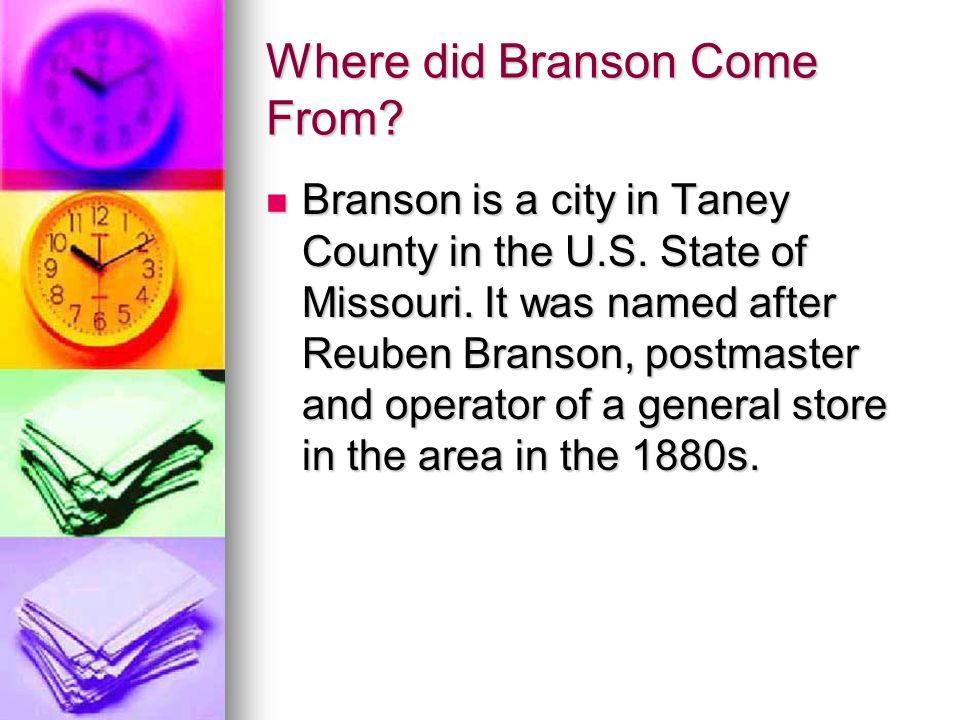 Where did Branson Come From?

Branson is a city in Taney County in the U.S. State of Missouri. It was named after Reuben Branson, postmaster and operator of a general store in the area in the 1880s.